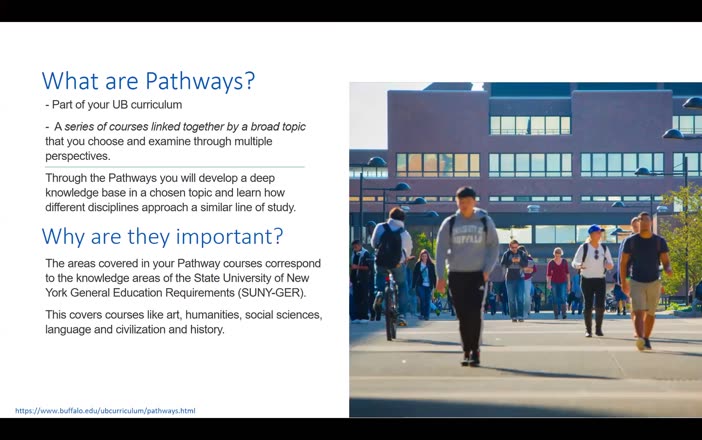 What are Pathways?

- Part of your UB curriculum

- A series of courses linked together by a broad topic that you choose and examine through multiple perspectives.

Through the Pathways you will develop a deep knowledge base in a chosen topic and learn how different disciplines approach a similar line of study.

Why are they important?

The areas covered in your Pathway courses correspond to the knowledge areas of the State University of New York General Education Requirements (SUNY-GER).

This covers courses like art, humanities, social sciences, language and civilization and history.

https://www.buffalo.edu/ubcurriculum/pathways.html

BUFFALO